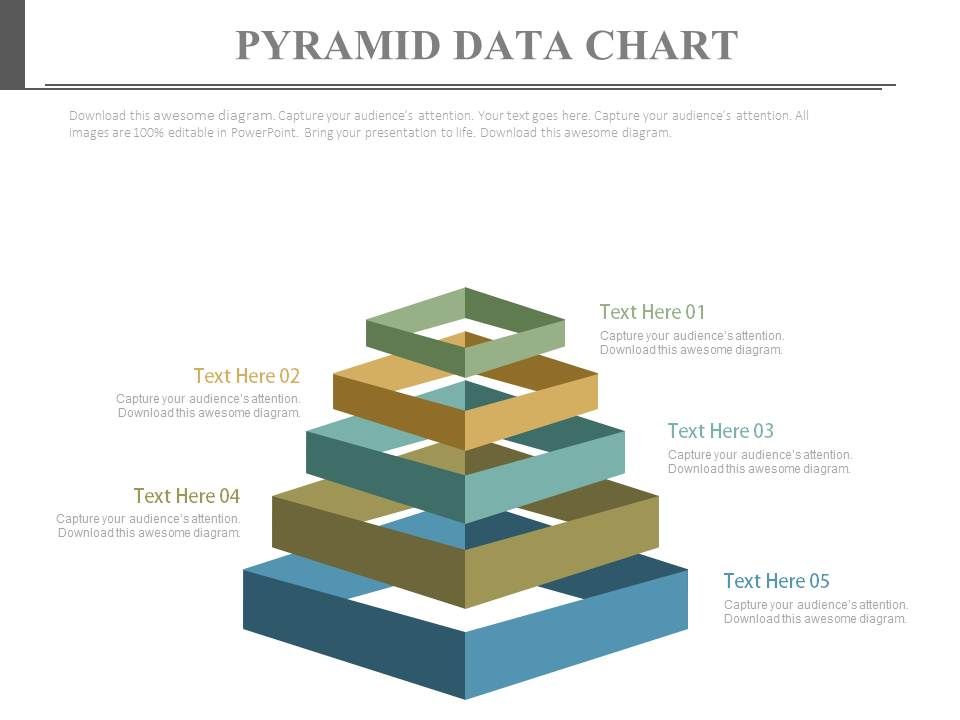 PYRAMID DATA CHART

Download this awesome diagram. Capture your audience's attention. Your text goes here. Capture your audience's attention. All images are 100% editable in PowerPoint. Bring your presentation to life. Download this awesome diagram.

Text Here 01
Capture your audience's attention. Download this awesome diagram.

Text Here 02
Capture your audience's attention. Download this awesome diagram.

Text Here 03
Capture your audience's attention. Download this awesome diagram.

Text Here 04
Capture your audience's attention. Download this awesome diagram.

Text Here 05
Capture your audience's attention. Download this awesome diagram.